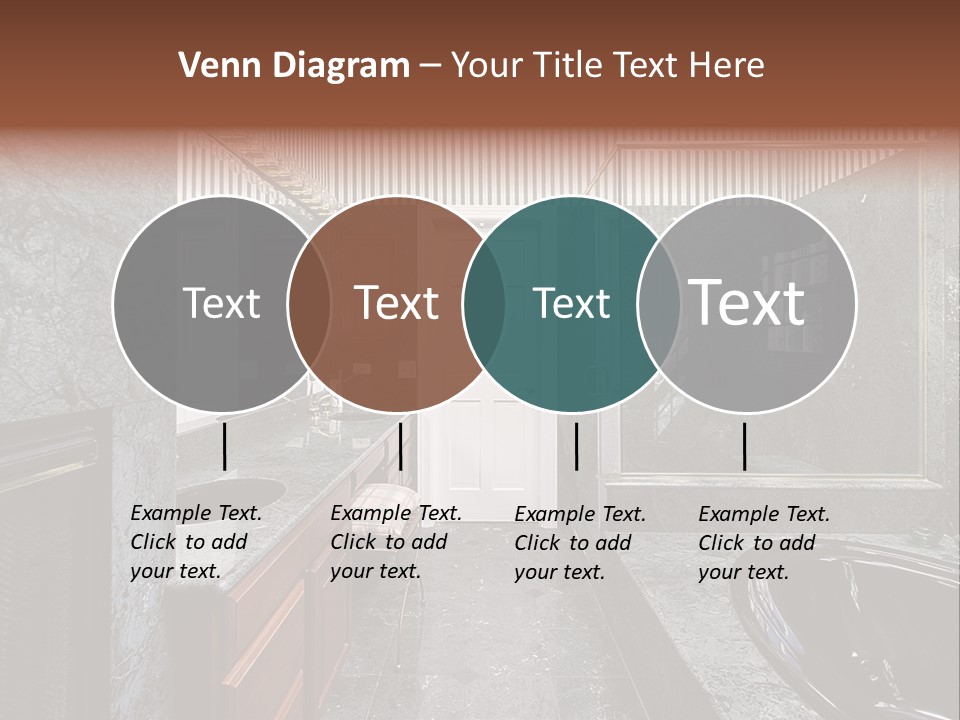 Venn Diagram – Your Title Text Here

Text

Text

Text

Text

Example Text. Click to add your text.

Example Text. Click to add your text.

Example Text. Click to add your text.

Example Text. Click to add your text.